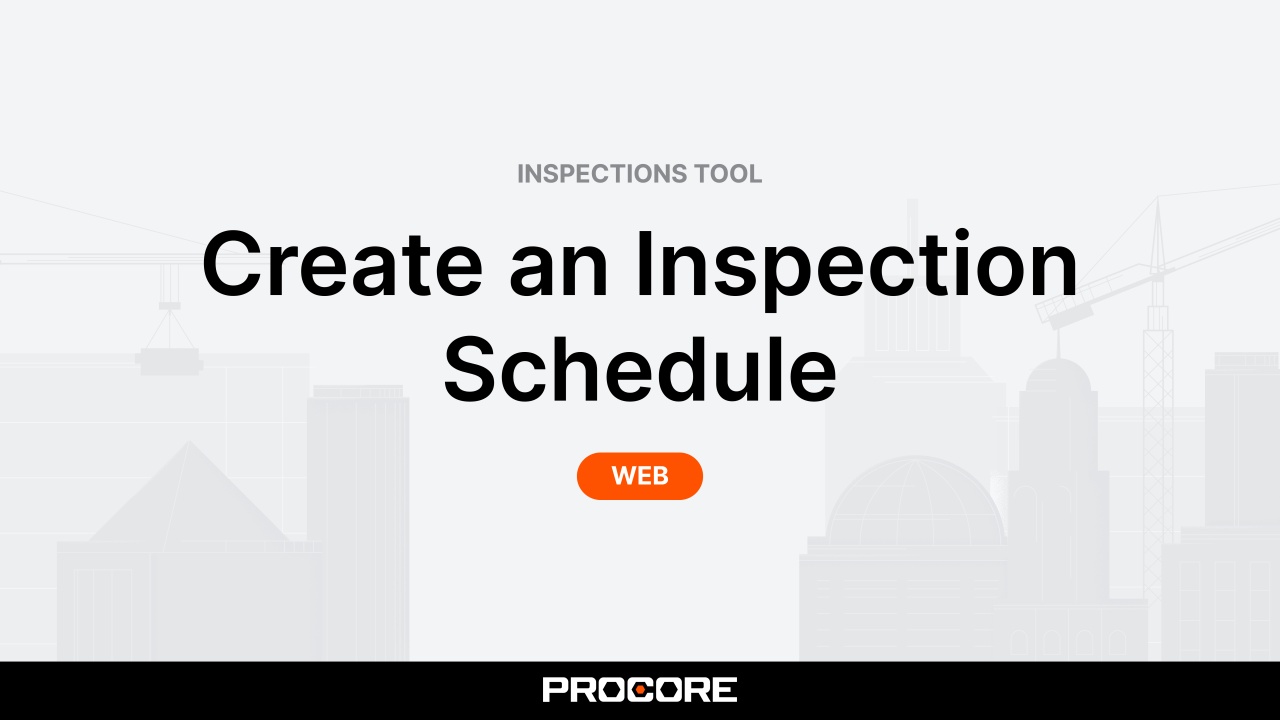 INSPECTIONS TOOL

Create an Inspection Schedule

WEB

PROCORE